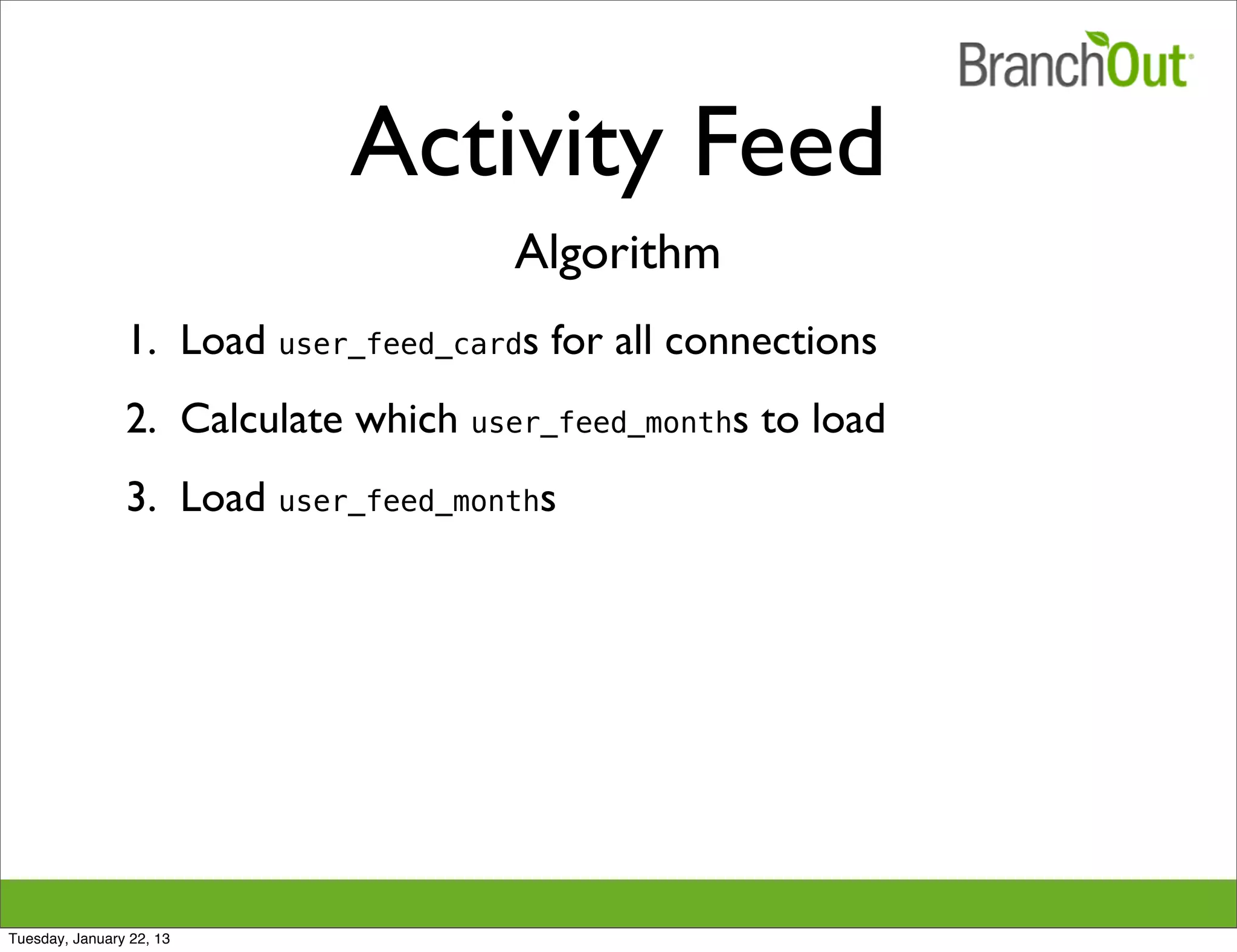 BranchOut

Activity Feed

Algorithm

1. Load user_feed_cards for all connections
2. Calculate which user_feed_months to load
3. Load user_feed_months

Tuesday, January 22, 13